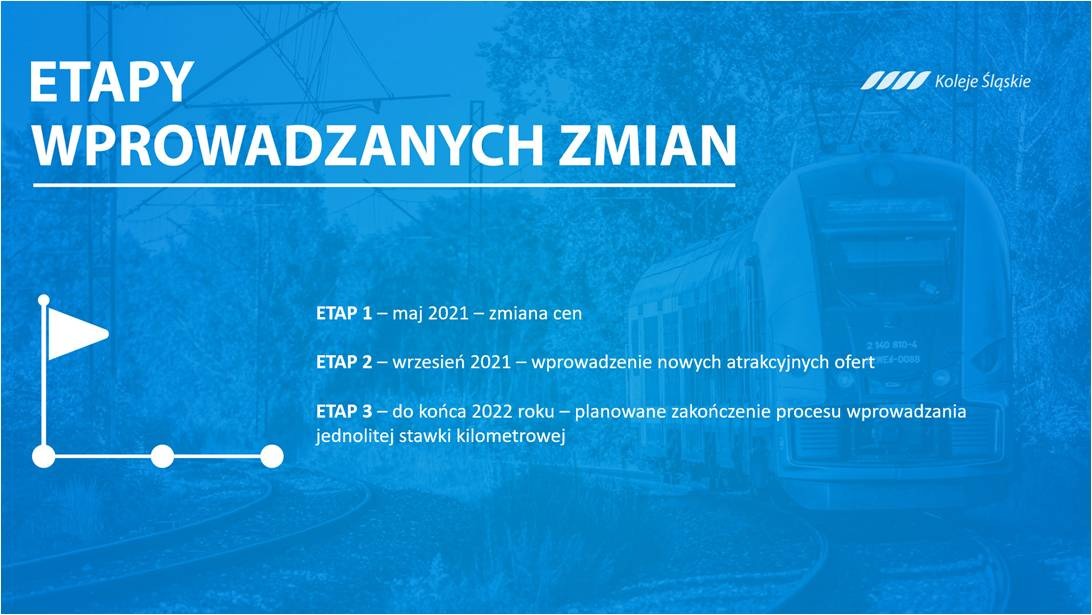 ETAPY
WPROWADZANYCH ZMIAN

Koleje Śląskie

ETAP 1 – maj 2021 – zmiana cen

ETAP 2 – wrzesień 2021 – wprowadzenie nowych atrakcyjnych ofert

ETAP 3 – do końca 2022 roku – planowane zakończenie procesu wprowadzania jednolitej stawki kilometrowej

2 140 810-4